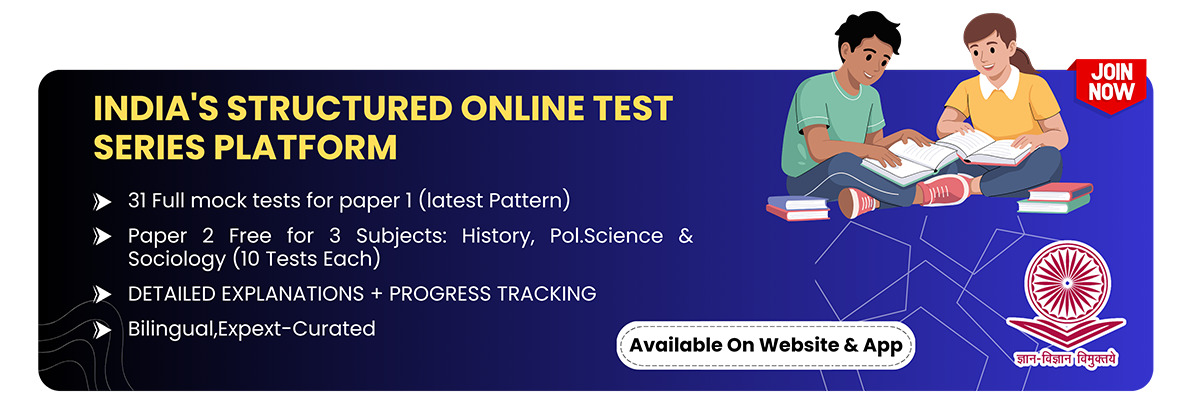 INDIA'S STRUCTURED ONLINE TEST SERIES PLATFORM

31 Full mock tests for paper 1 (latest Pattern)

Paper 2 Free for 3 Subjects: History, Pol.Science & Sociology (10 Tests Each)

DETAILED EXPLANATIONS + PROGRESS TRACKING

Bilingual,Expext-Curated

Available On Website & App

JOIN NOW

ज्ञान-विज्ञान विमुक्तये